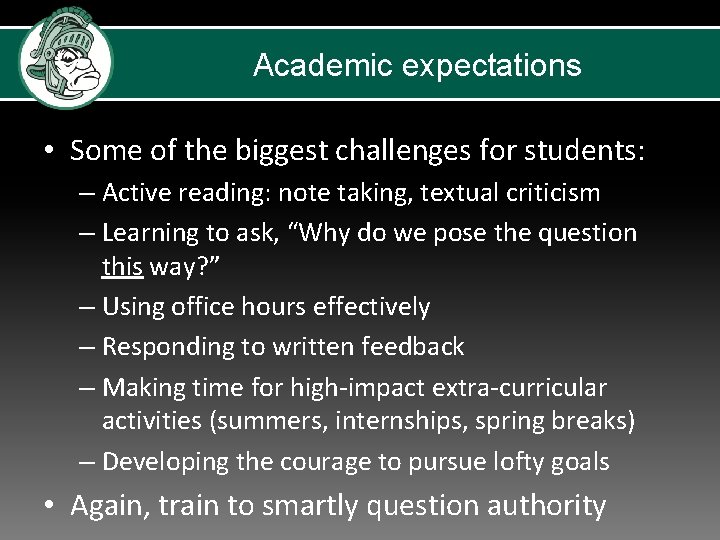 Academic expectations

• Some of the biggest challenges for students:
– Active reading: note taking, textual criticism
– Learning to ask, “Why do we pose the question this way?”
– Using office hours effectively
– Responding to written feedback
– Making time for high-impact extra-curricular activities (summers, internships, spring breaks)
– Developing the courage to pursue lofty goals
• Again, train to smartly question authority